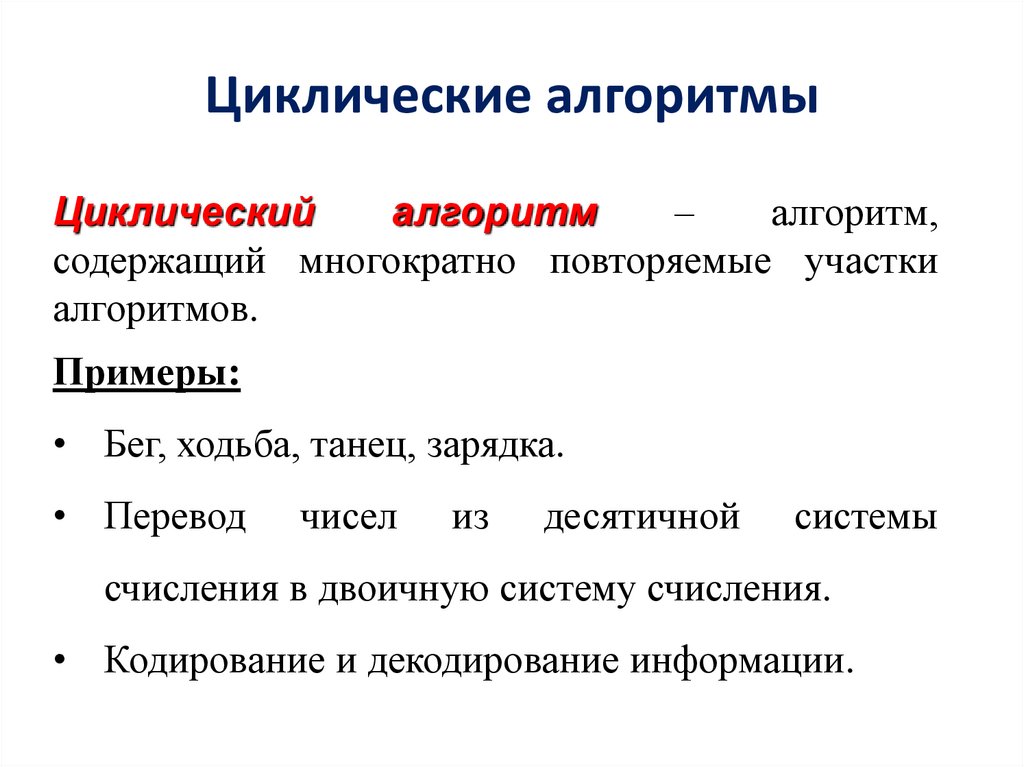 Циклические алгоритмы

Циклический алгоритм – алгоритм, содержащий многократно повторяемые участки алгоритмов.

Примеры:

• Бег, ходьба, танец, зарядка.

• Перевод чисел из десятичной системы счисления в двоичную систему счисления.

• Кодирование и декодирование информации.